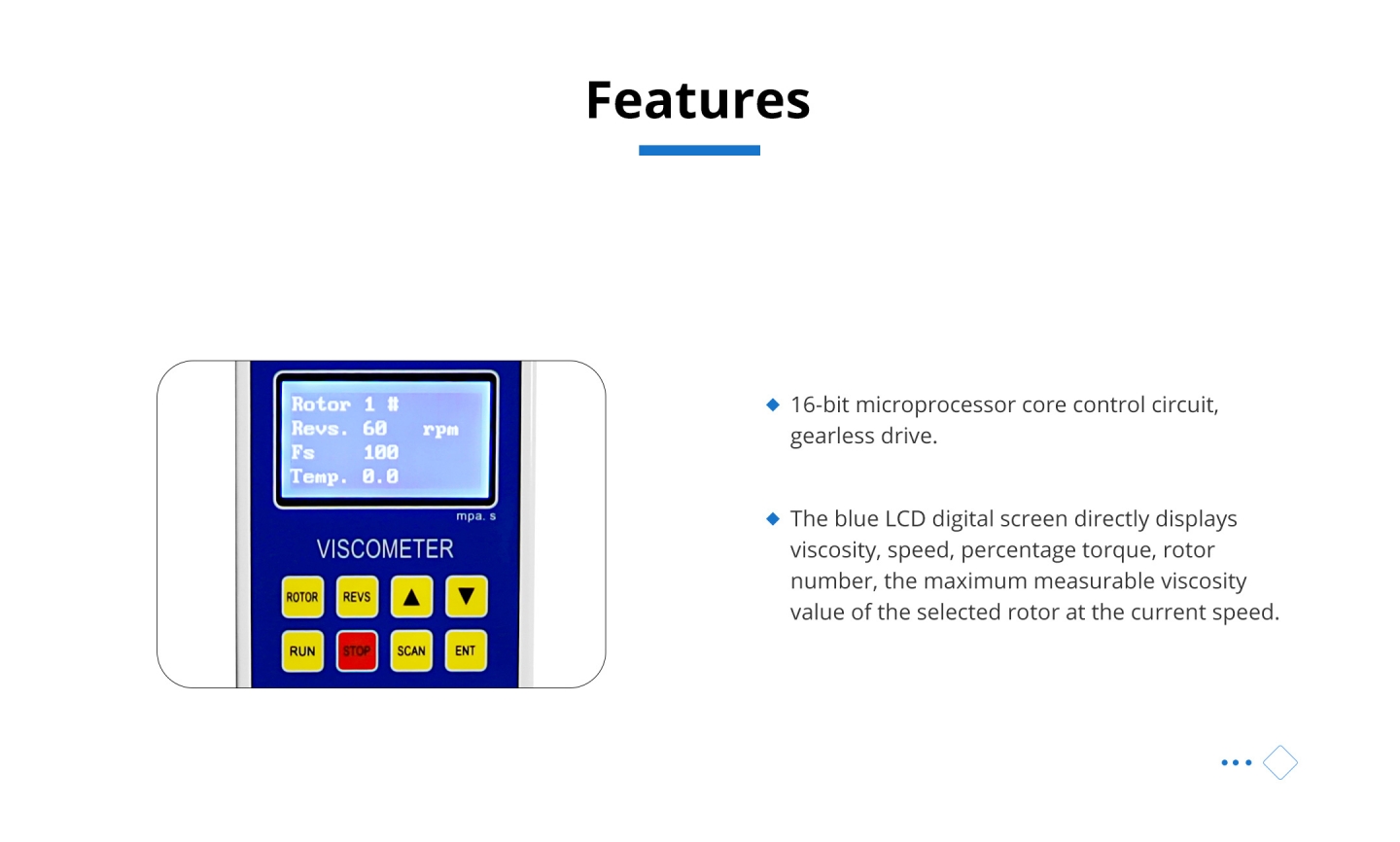 Features

Rotor 1 #
Revs. 60 rpm
Fs 100
Temp. 0.0

mpa. s

VISCOMETER

ROTOR REVS ▲ ▼

RUN STOP SCAN ENT

◆ 16-bit microprocessor core control circuit, gearless drive.

◆ The blue LCD digital screen directly displays viscosity, speed, percentage torque, rotor number, the maximum measurable viscosity value of the selected rotor at the current speed.